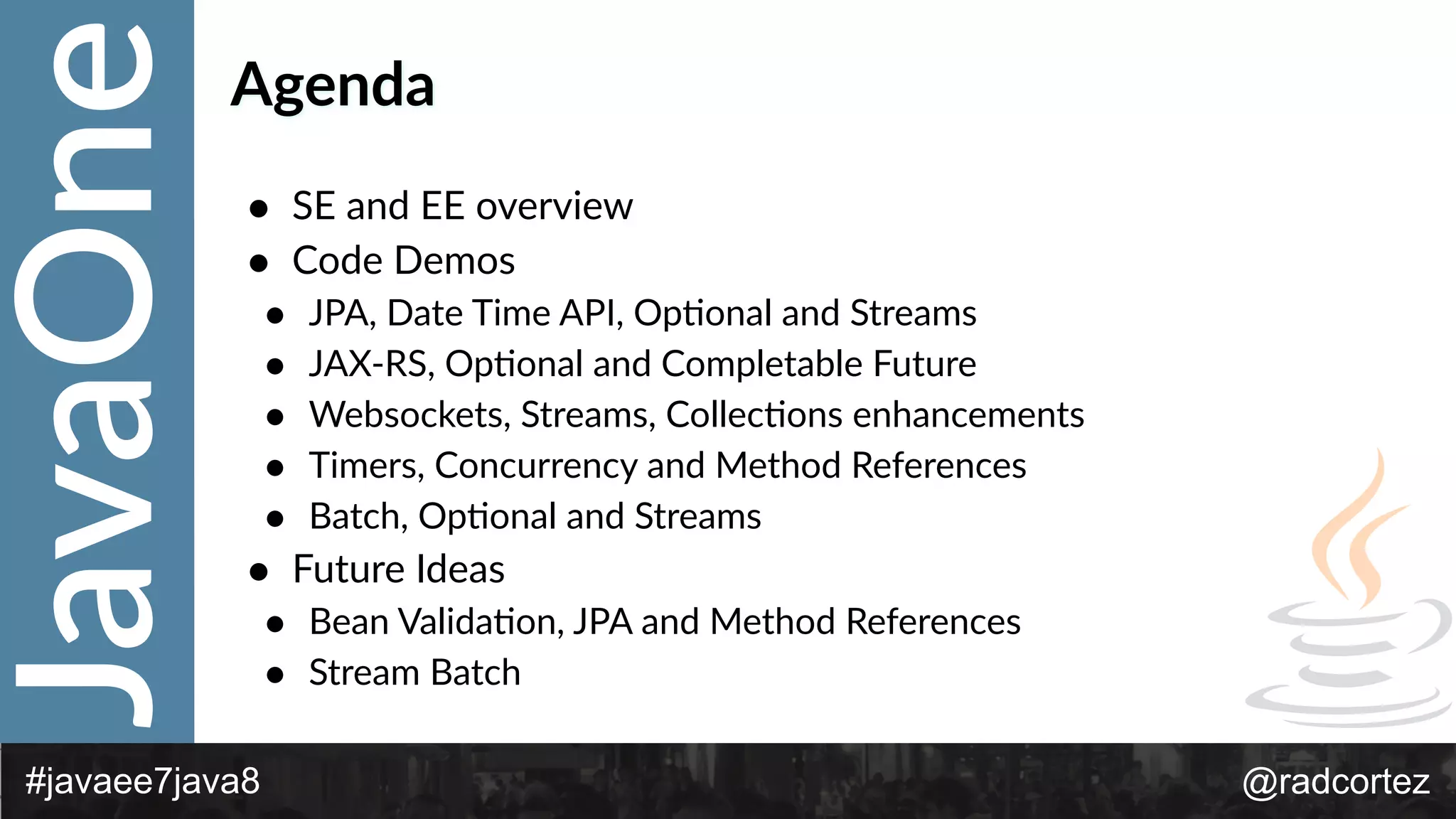 JavaOne

Agenda

- SE and EE overview
- Code Demos
  - JPA, Date Time API, Optional and Streams
  - JAX-RS, Optional and Completable Future
  - Websockets, Streams, Collections enhancements
  - Timers, Concurrency and Method References
  - Batch, Optional and Streams
- Future Ideas
  - Bean Validation, JPA and Method References
  - Stream Batch

#javaee7java8

@radcortez